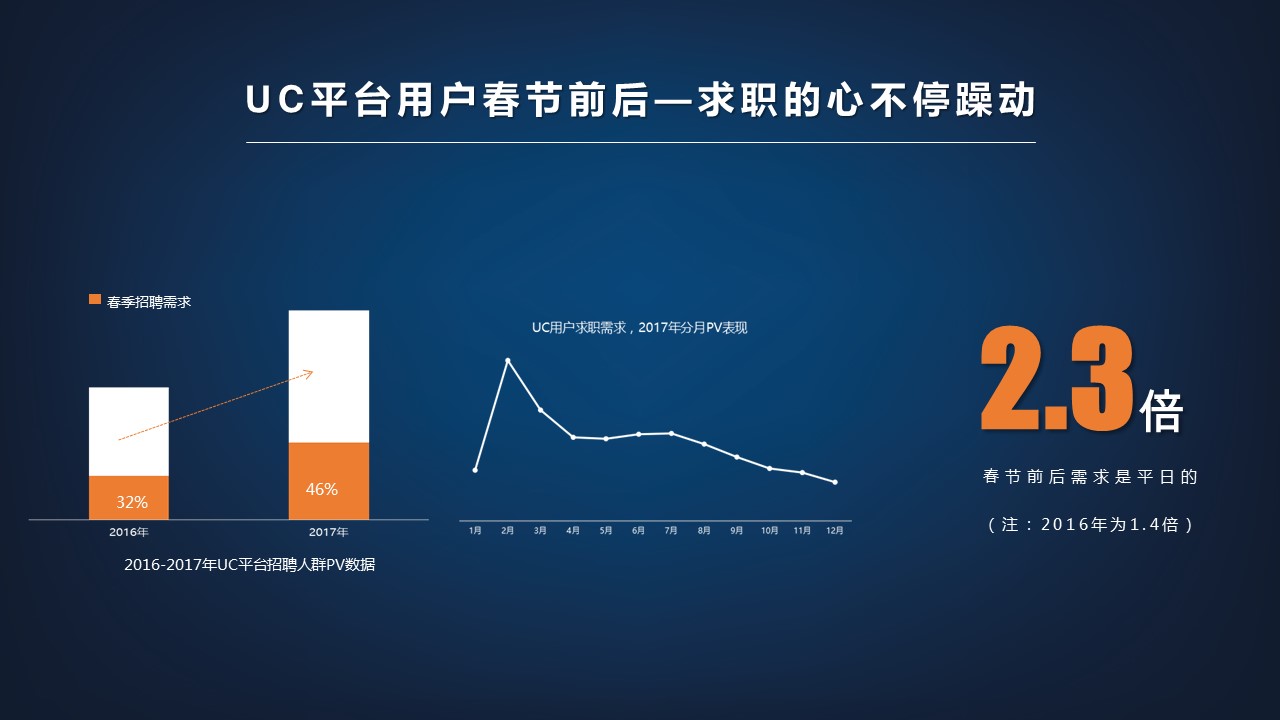 UC平台用户春节前后—求职的心不停躁动

春季招聘需求

32%

46%

2016年

2017年

2016-2017年UC平台招聘人群PV数据

UC用户求职需求，2017年分月PV表现

1月 2月 3月 4月 5月 6月 7月 8月 9月 10月 11月 12月

2.3倍

春节前后需求是平日的

（注：2016年为1.4倍）